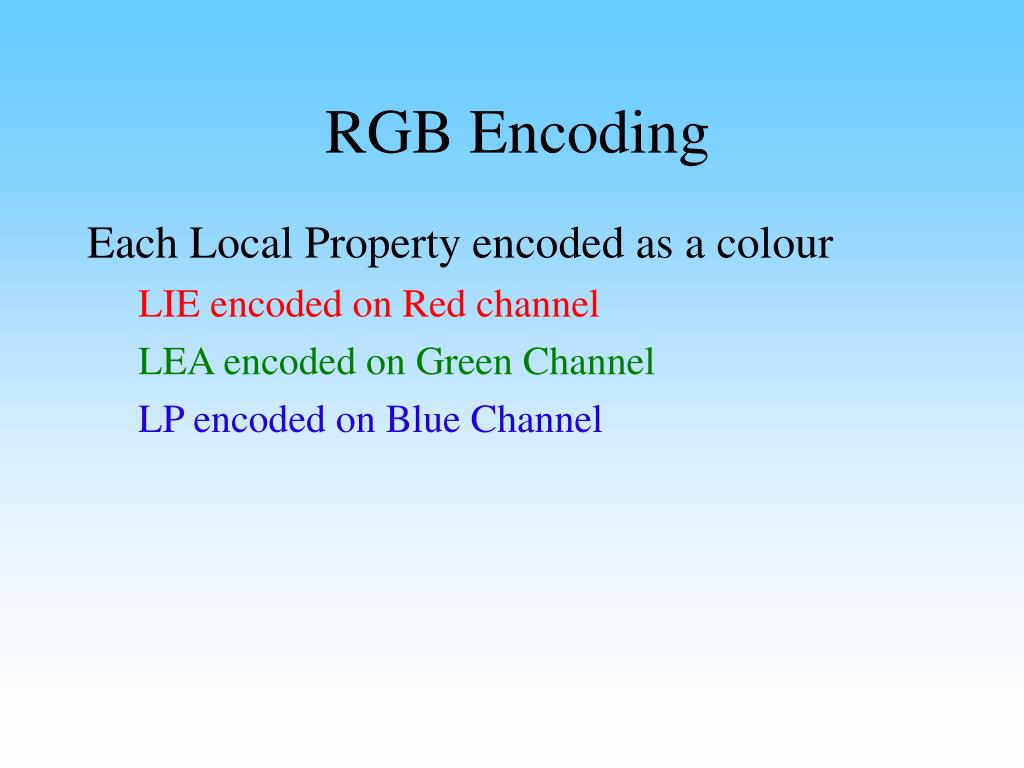 RGB Encoding

Each Local Property encoded as a colour

LIE encoded on Red channel

LEA encoded on Green Channel

LP encoded on Blue Channel